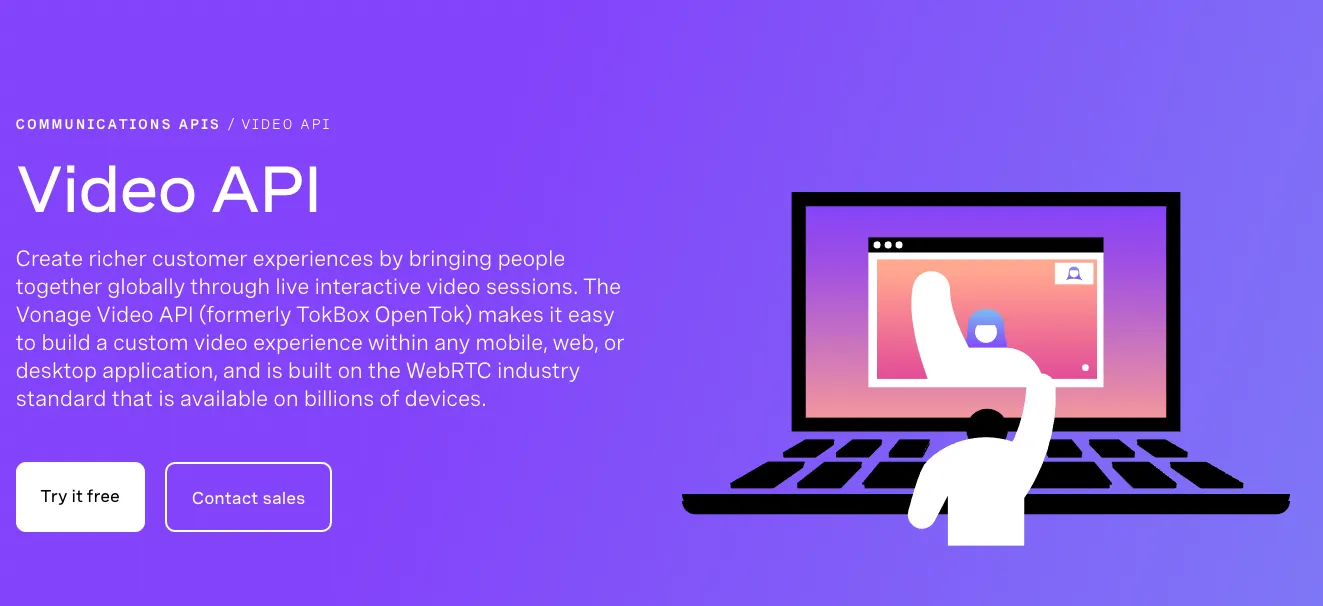 COMMUNICATIONS APIS / VIDEO API

Video API

Create richer customer experiences by bringing people together globally through live interactive video sessions. The Vonage Video API (formerly TokBox OpenTok) makes it easy to build a custom video experience within any mobile, web, or desktop application, and is built on the WebRTC industry standard that is available on billions of devices.

Try it free

Contact sales